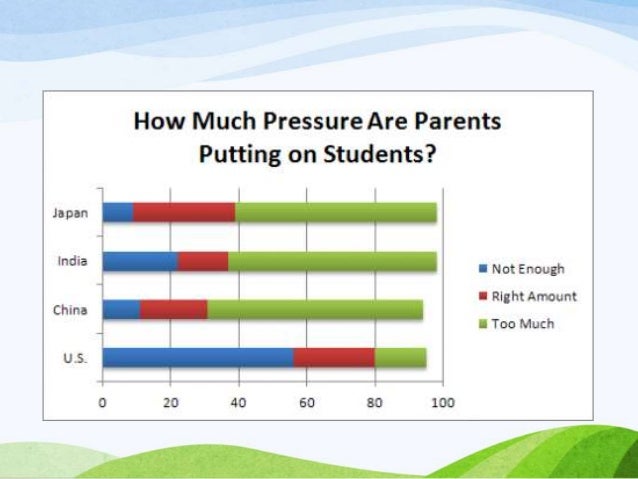 How Much Pressure Are Parents Putting on Students?

Japan
India
China
U.S.

0
20
40
60
80
100

Not Enough
Right Amount
Too Much